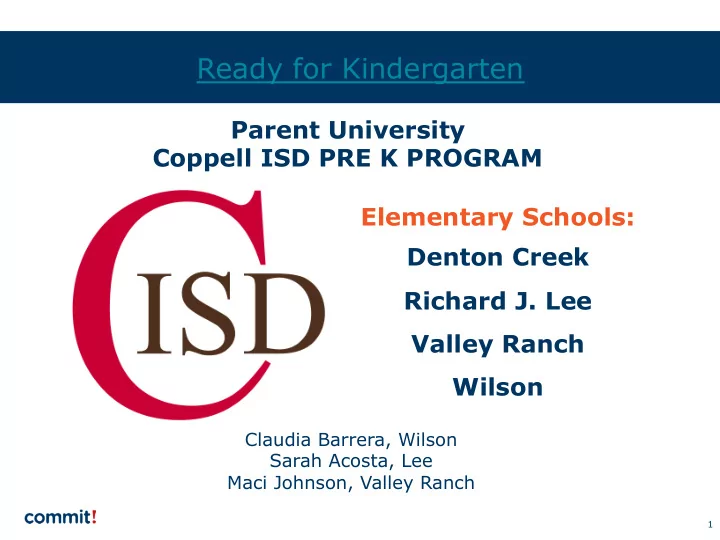 Ready for Kindergarten

Parent University
Coppell ISD PRE K PROGRAM

CISD

Elementary Schools:
Denton Creek
Richard J. Lee
Valley Ranch
Wilson

Claudia Barrera, Wilson
Sarah Acosta, Lee
Maci Johnson, Valley Ranch

commit!

1